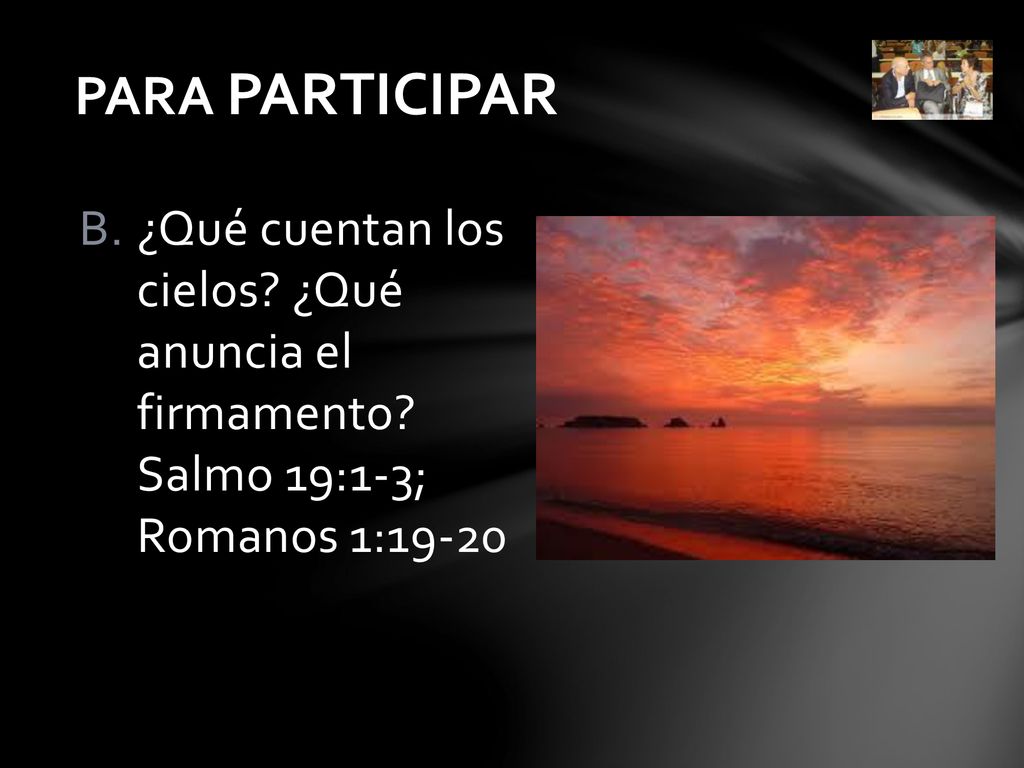 PARA PARTICIPAR

B. ¿Qué cuentan los cielos? ¿Qué anuncia el firmamento? Salmo 19:1-3; Romanos 1:19-20